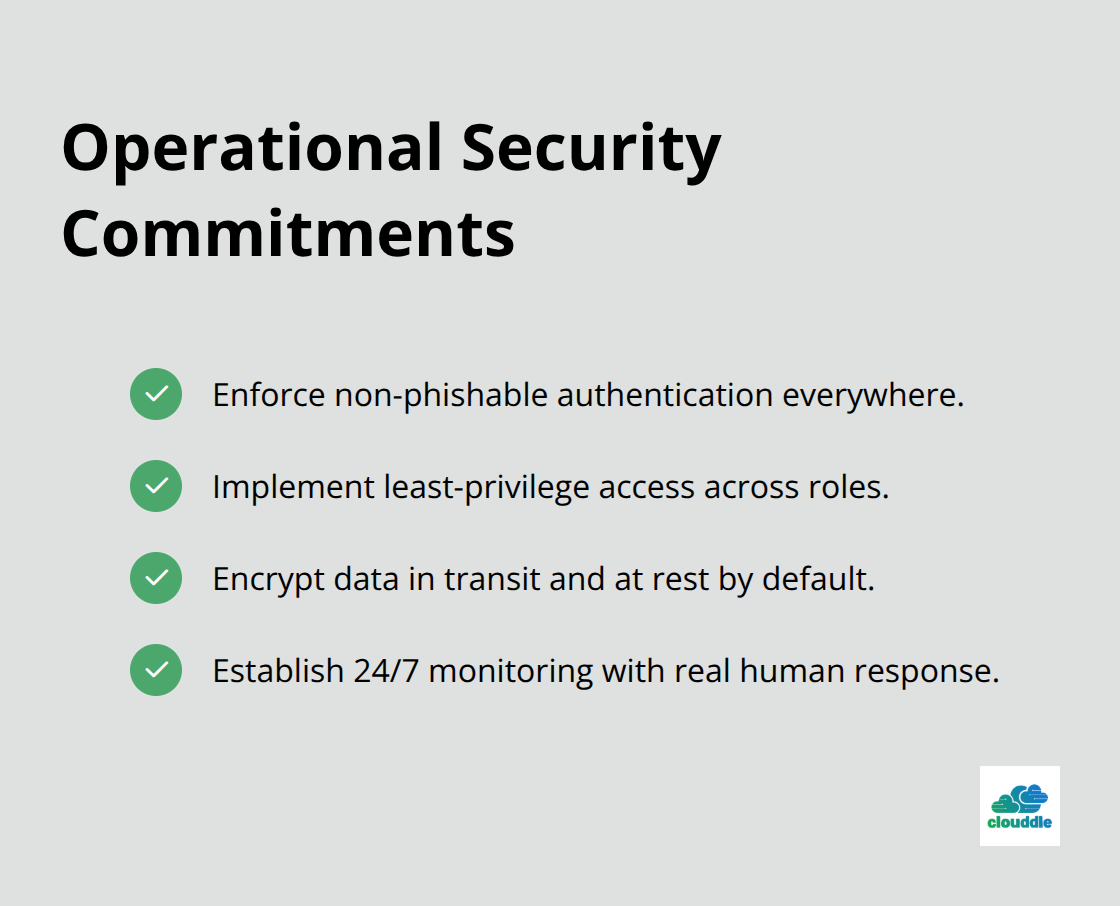 Operational Security Commitments

Enforce non-phishable authentication everywhere.

Implement least-privilege access across roles.

Encrypt data in transit and at rest by default.

Establish 24/7 monitoring with real human response.

clouddle